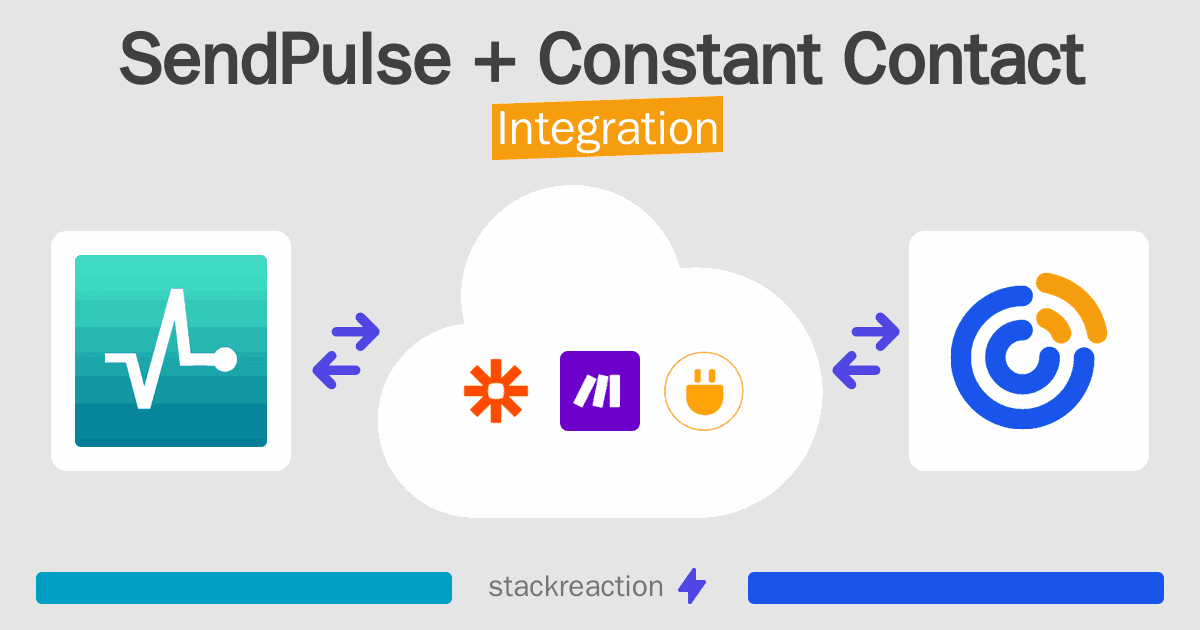 SendPulse + Constant Contact
Integration

stackreaction